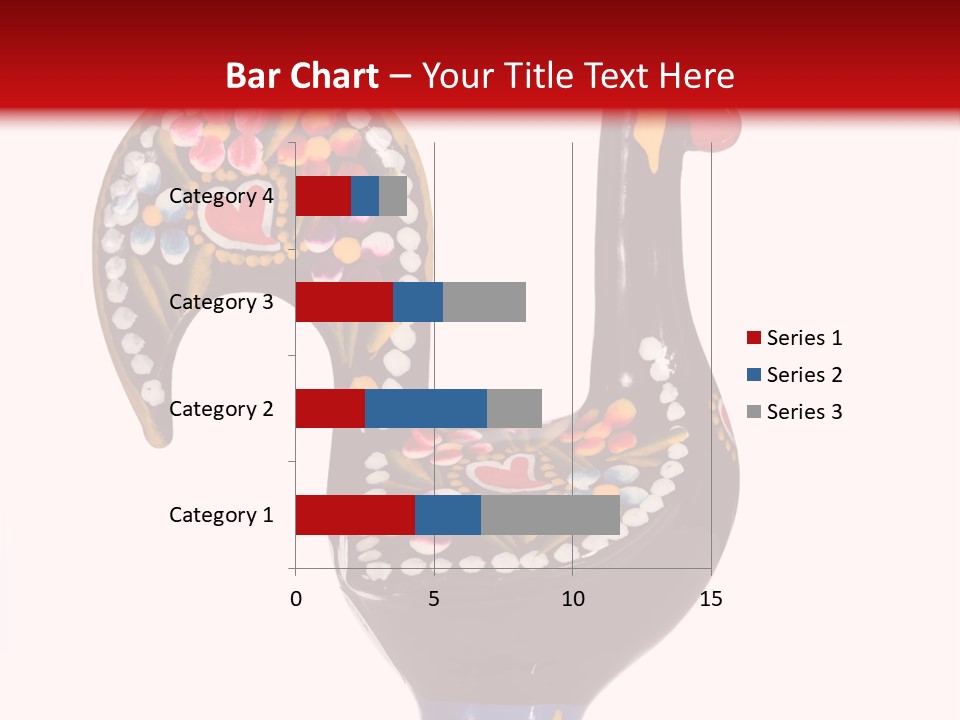 Bar Chart – Your Title Text Here

Category 4
Category 3
Category 2
Category 1

0 5 10 15

Series 1
Series 2
Series 3